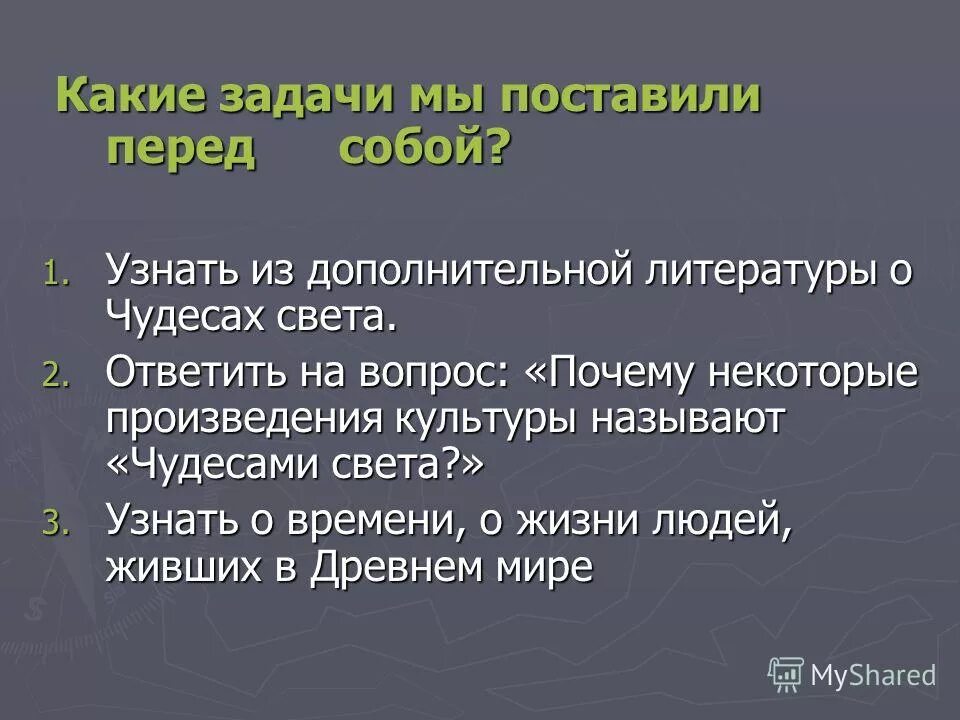 Какие задачи мы поставили перед собой?

1. Узнать из дополнительной литературы о Чудесах света.
2. Ответить на вопрос: «Почему некоторые произведения культуры называют «Чудесами света?»
3. Узнать о времени, о жизни людей, живших в Древнем мире

MyShared